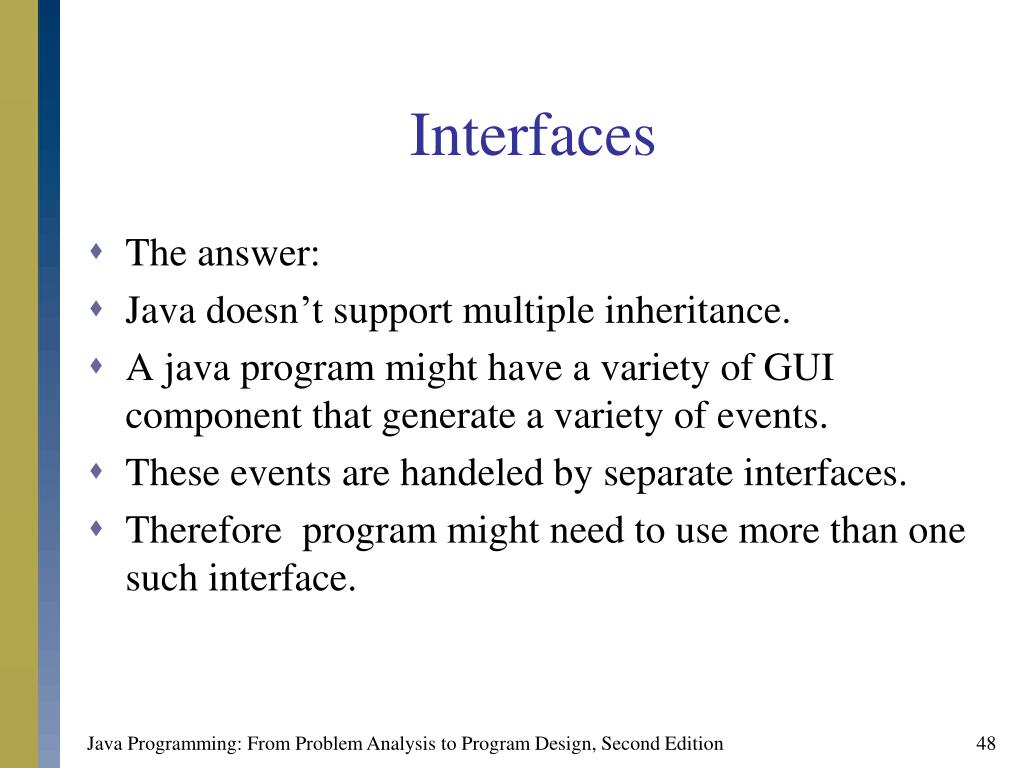 Interfaces

The answer:

Java doesn’t support multiple inheritance.

A java program might have a variety of GUI component that generate a variety of events.

These events are handeled by separate interfaces.

Therefore program might need to use more than one such interface.

Java Programming: From Problem Analysis to Program Design, Second Edition

48